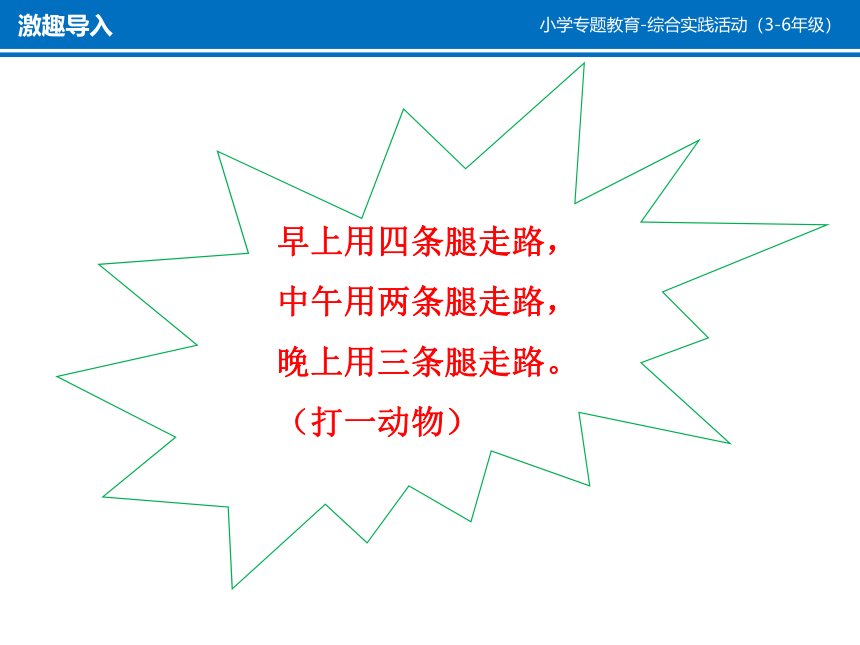 激趣导入

小学专题教育-综合实践活动（3-6年级）

早上用四条腿走路，
中午用两条腿走路，
晚上用三条腿走路。
（打一动物）